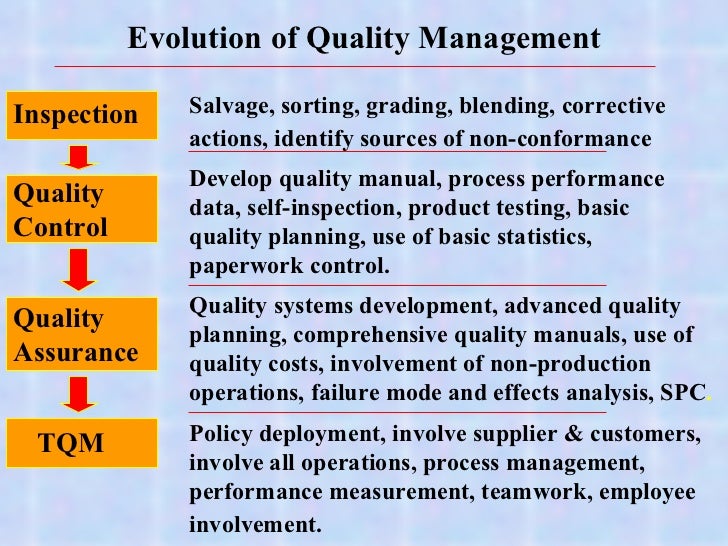 Evolution of Quality Management

Inspection

Salvage, sorting, grading, blending, corrective actions, identify sources of non-conformance

Quality Control

Develop quality manual, process performance data, self-inspection, product testing, basic quality planning, use of basic statistics, paperwork control.

Quality Assurance

Quality systems development, advanced quality planning, comprehensive quality manuals, use of quality costs, involvement of non-production operations, failure mode and effects analysis, SPC.

TQM

Policy deployment, involve supplier & customers, involve all operations, process management, performance measurement, teamwork, employee involvement.